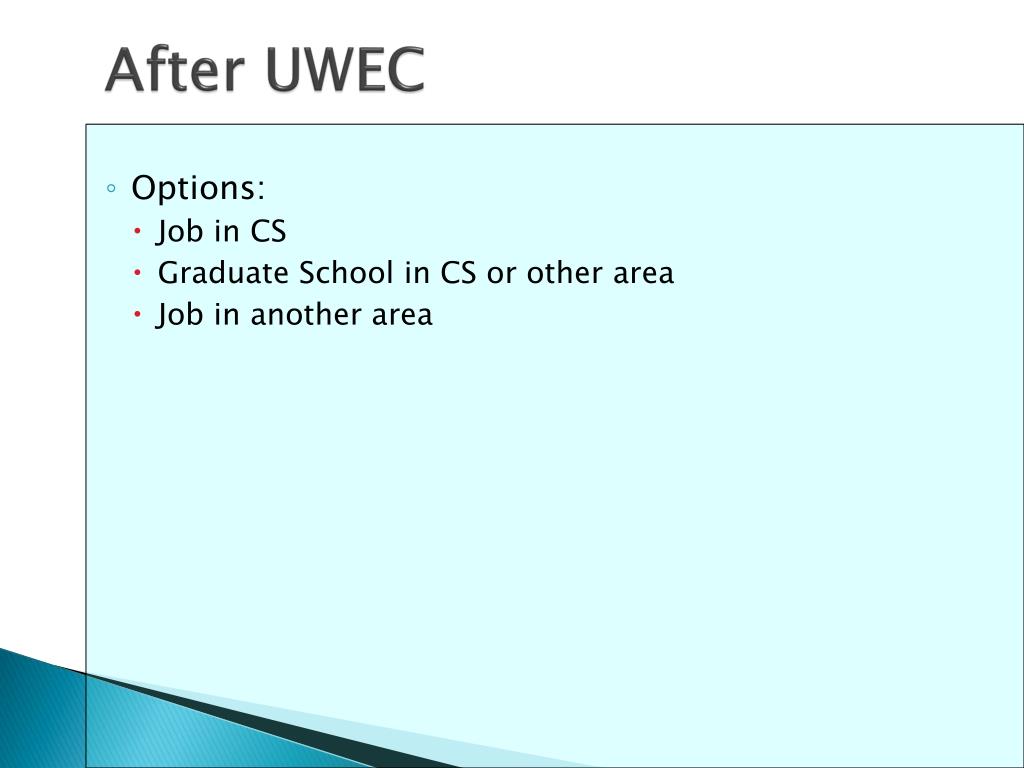 After UWEC

◦ Options:
• Job in CS
• Graduate School in CS or other area
• Job in another area